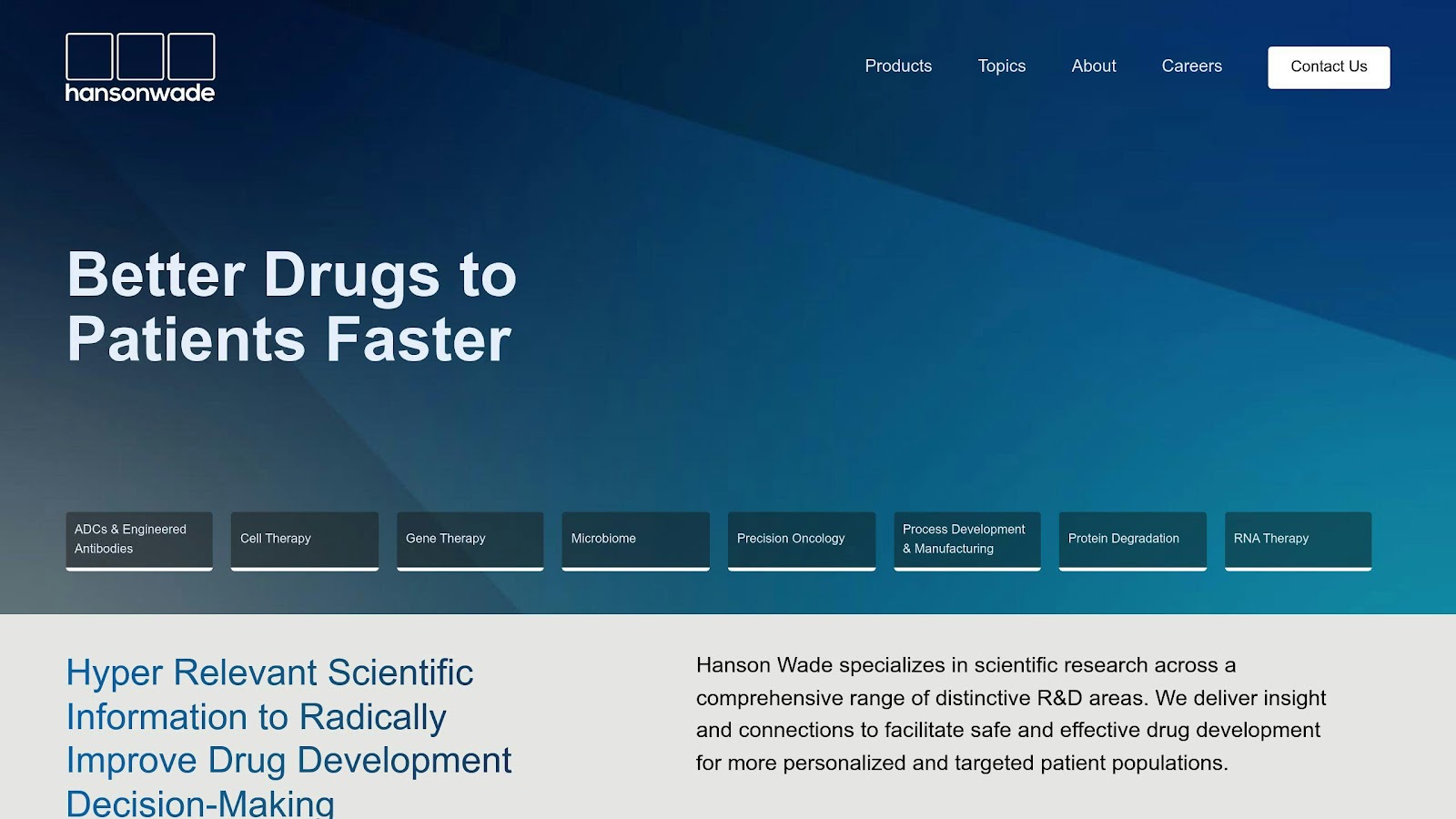 hansonwade

Products Topics About Careers Contact Us

Better Drugs to Patients Faster

ADCs & Engineered Antibodies

Cell Therapy

Gene Therapy

Microbiome

Precision Oncology

Process Development & Manufacturing

Protein Degradation

RNA Therapy

Hyper Relevant Scientific Information to Radically Improve Drug Development Decision-Making

Hanson Wade specializes in scientific research across a comprehensive range of distinctive R&D areas. We deliver insight and connections to facilitate safe and effective drug development for more personalized and targeted patient populations.